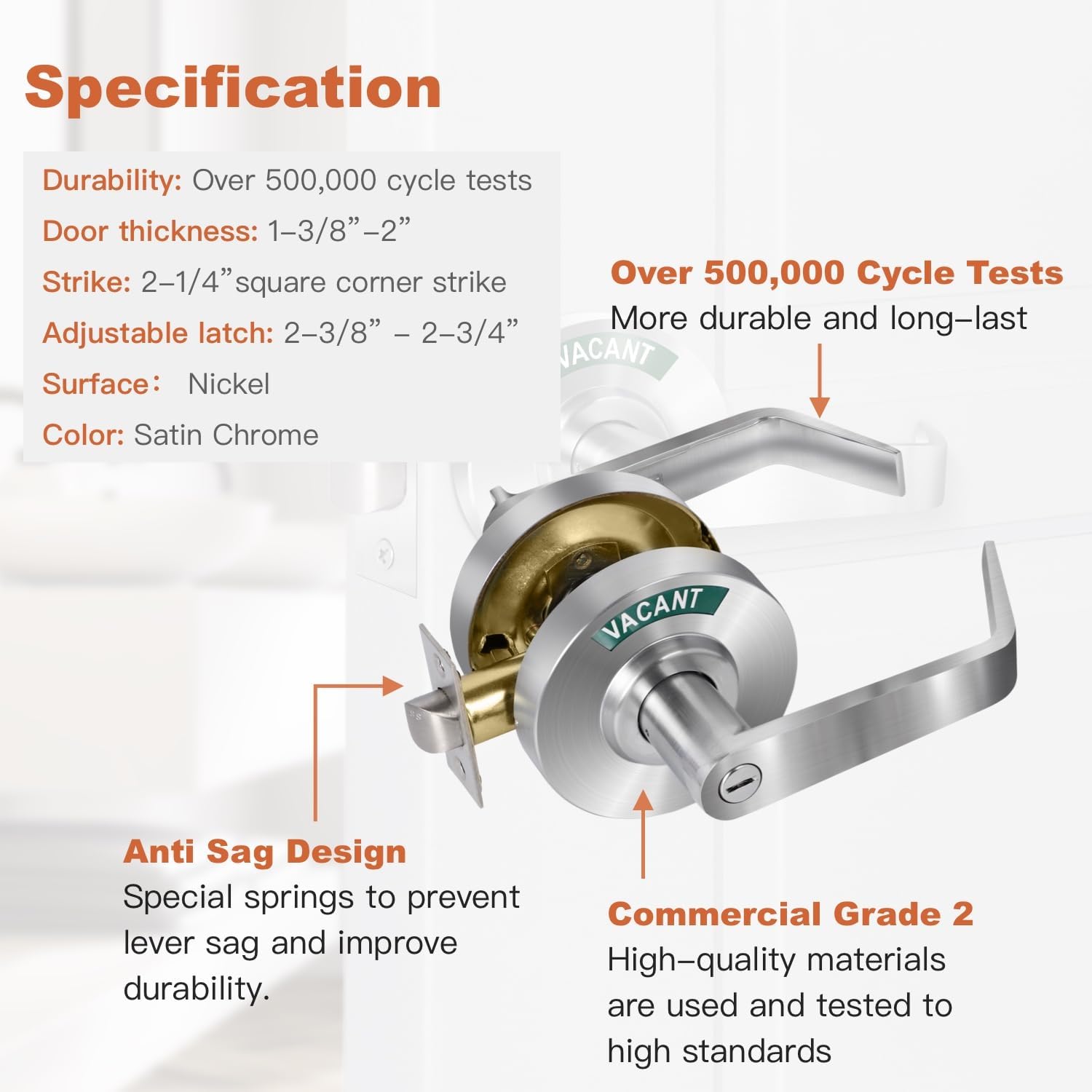 Specification

Durability: Over 500,000 cycle tests

Door thickness: 1–3/8”–2”

Strike: 2–1/4”square corner strike

Adjustable latch: 2–3/8” – 2–3/4”

Surface: Nickel

Color: Satin Chrome

Over 500,000 Cycle Tests
More durable and long–last

VACANT

VACANT

Anti Sag Design
Special springs to prevent lever sag and improve durability.

Commercial Grade 2
High–quality materials are used and tested to high standards